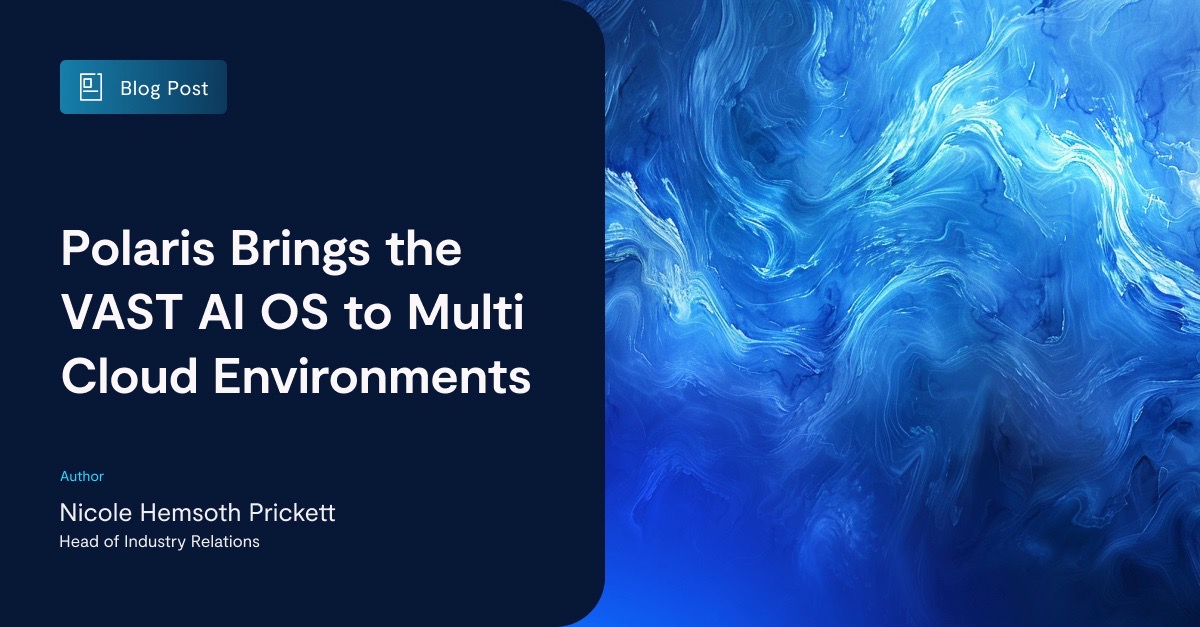 Blog Post

Polaris Brings the VAST AI OS to Multi Cloud Environments

Author

Nicole Hemsoth Prickett
Head of Industry Relations